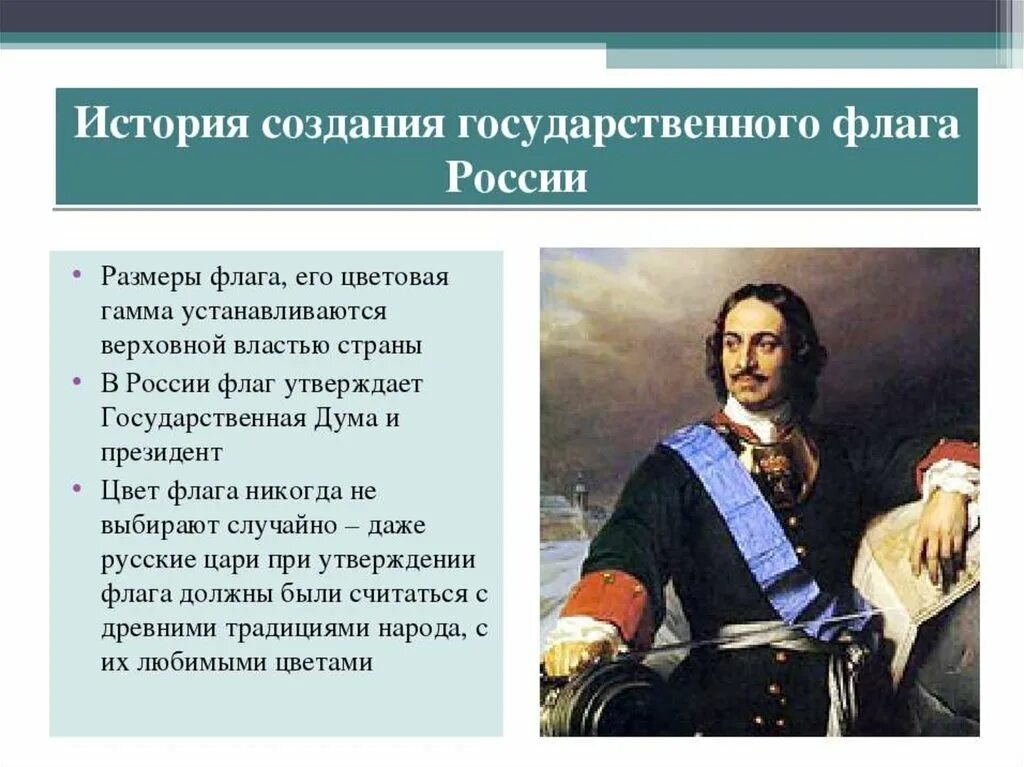 История создания государственного флага России

• Размеры флага, его цветовая гамма устанавливаются верховной властью страны
• В России флаг утверждает Государственная Дума и президент
• Цвет флага никогда не выбирают случайно – даже русские цари при утверждении флага должны были считаться с древними традициями народа, с их любимыми цветами